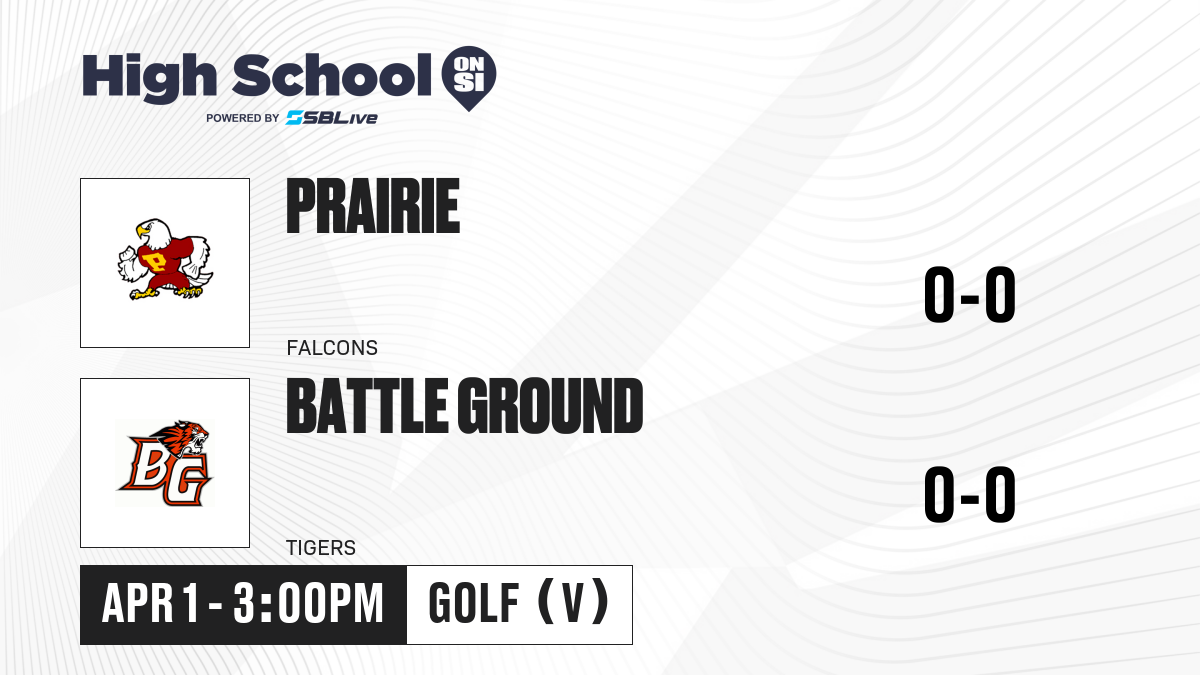 High School ON SI
POWERED BY SBLive

P

PRAIRIE

FALCONS

0-0

BG

BATTLE GROUND

TIGERS

0-0

APR 1 - 3:00PM

GOLF (V)